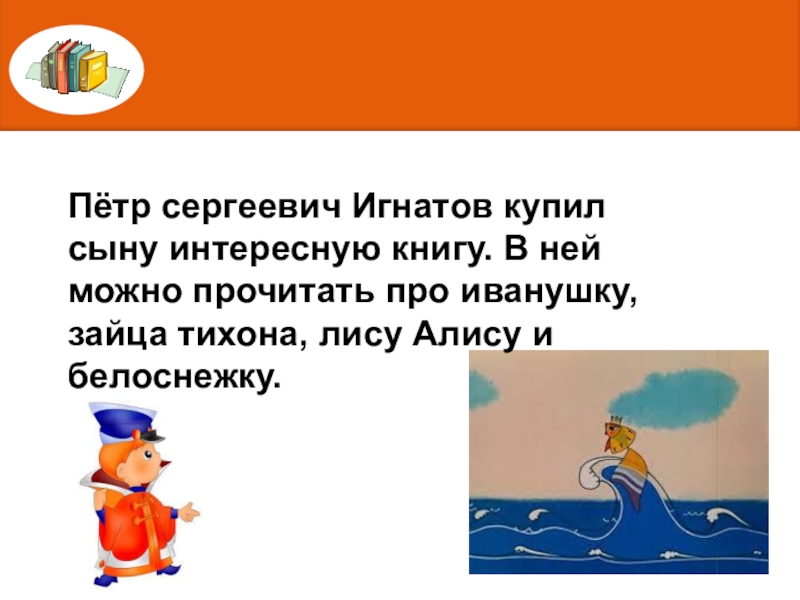 Пётр сергеевич Игнатов купил сыну интересную книгу. В ней можно прочитать про иванушку, зайца тихона, лису Алису и белоснежку.